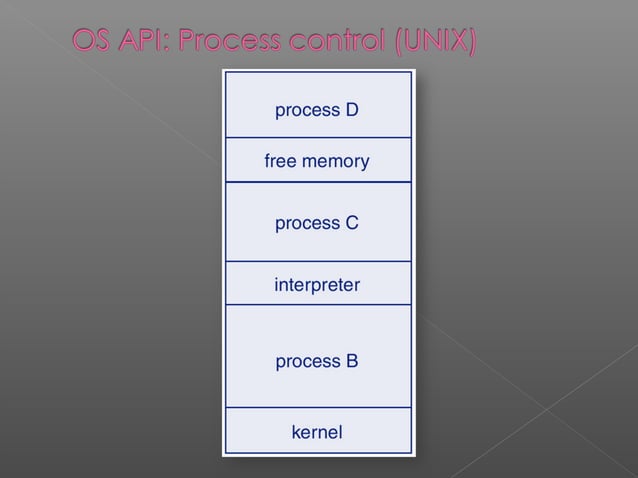 OS API: Process control (UNIX)

process D

free memory

process C

interpreter

process B

kernel